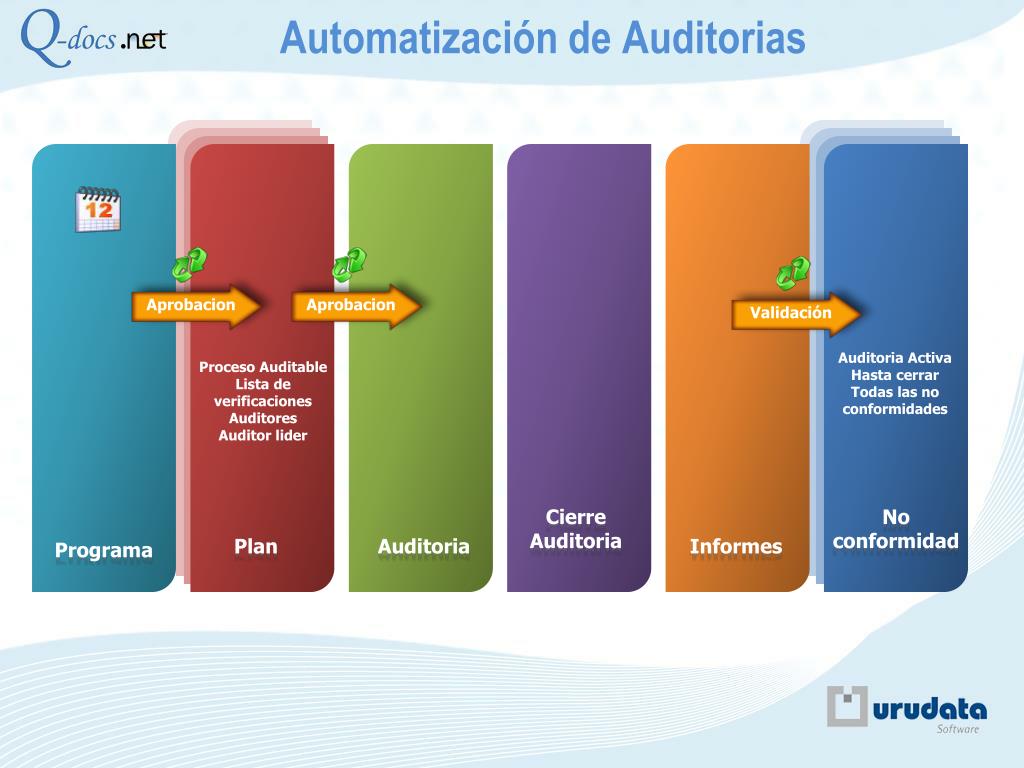 Q-docs.net

Automatización de Auditorias

12

Aprobacion

Aprobacion

Validación

Proceso Auditable
Lista de verificaciones
Auditores
Auditor lider

Auditoria Activa
Hasta cerrar
Todas las no conformidades

Programa

Plan

Auditoria

Cierre Auditoria

Informes

No conformidad

urudata
Software